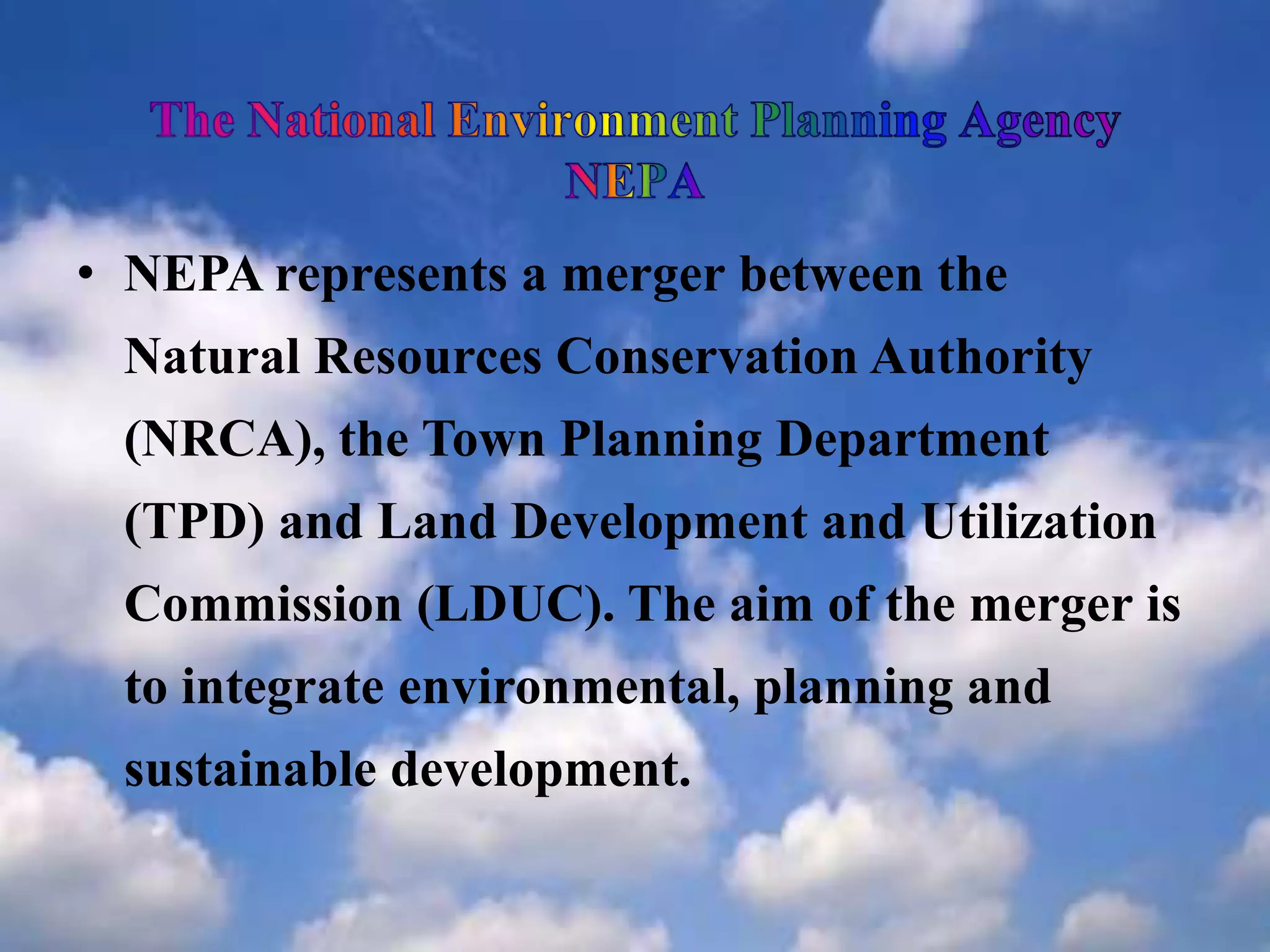 The National Environment Planning Agency
NEPA

• NEPA represents a merger between the Natural Resources Conservation Authority (NRCA), the Town Planning Department (TPD) and Land Development and Utilization Commission (LDUC). The aim of the merger is to integrate environmental, planning and sustainable development.